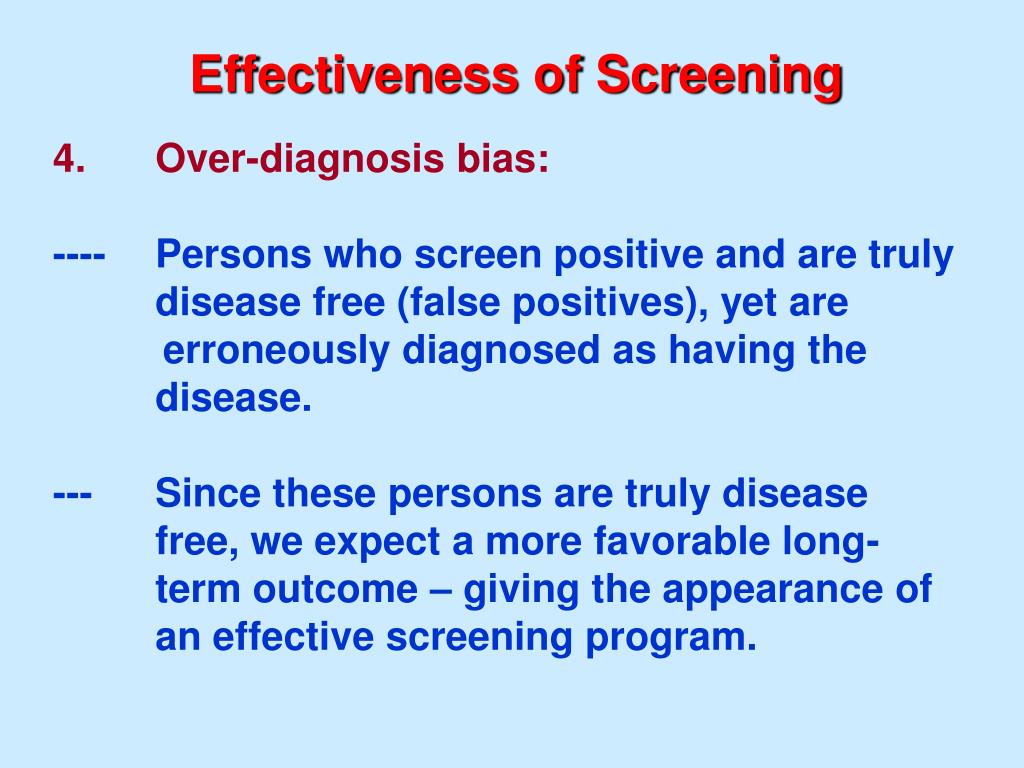 Effectiveness of Screening

4. Over-diagnosis bias:

---- Persons who screen positive and are truly disease free (false positives), yet are erroneously diagnosed as having the disease.

--- Since these persons are truly disease free, we expect a more favorable long-term outcome – giving the appearance of an effective screening program.